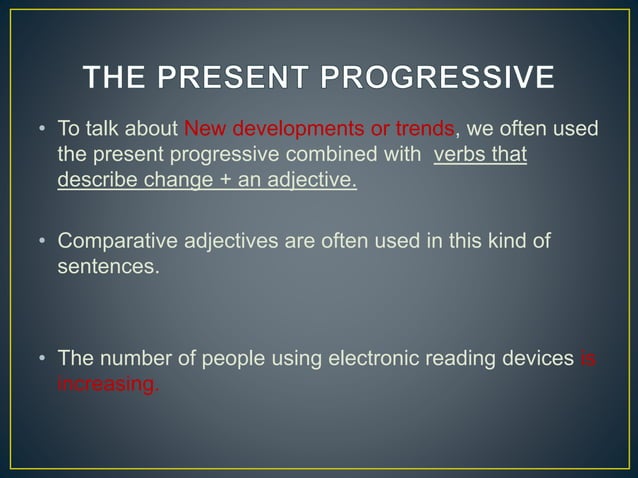 THE PRESENT PROGRESSIVE

• To talk about New developments or trends, we often used the present progressive combined with verbs that describe change + an adjective.

• Comparative adjectives are often used in this kind of sentences.

• The number of people using electronic reading devices is increasing.